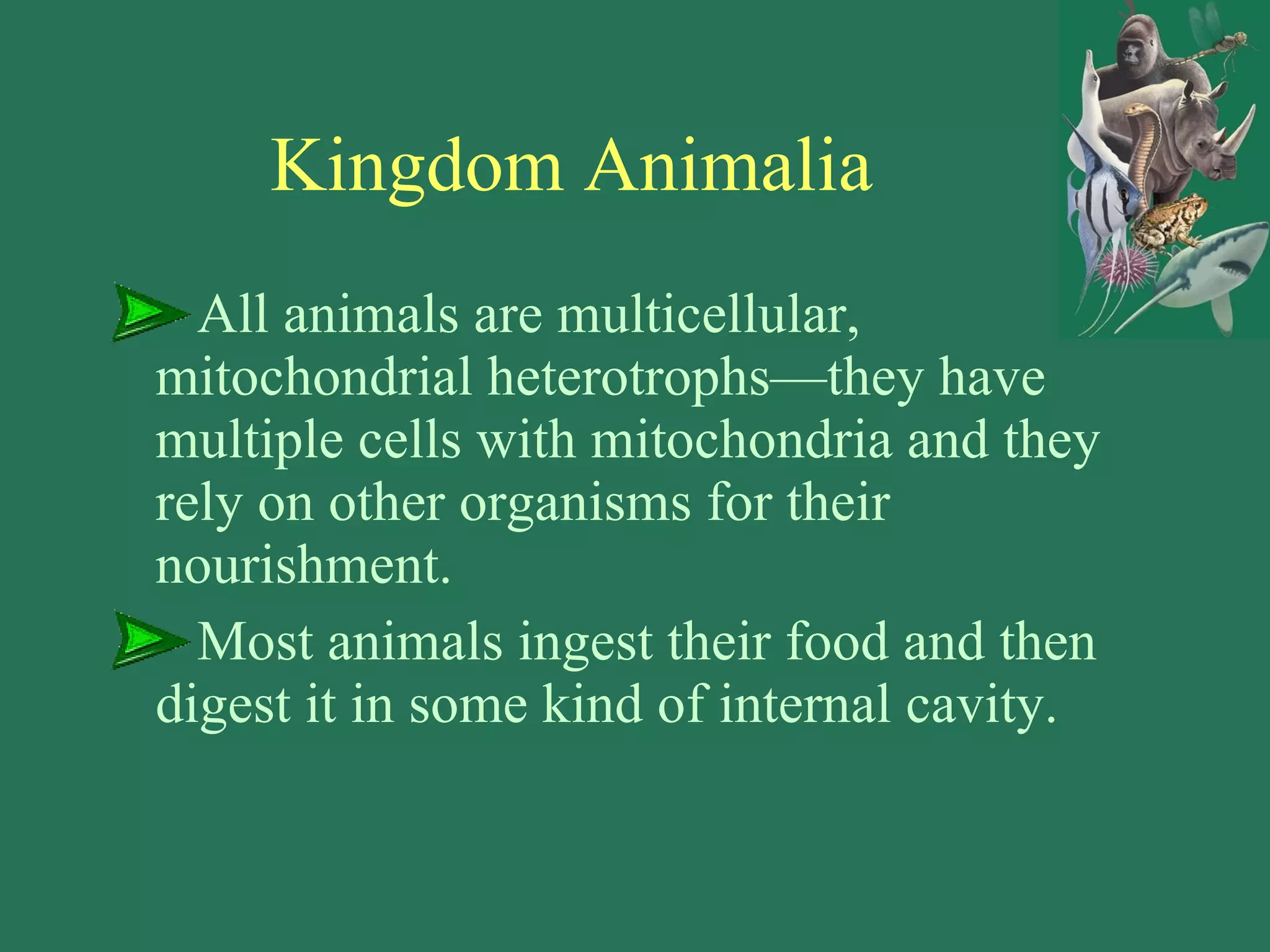 Kingdom Animalia

All animals are multicellular, mitochondrial heterotrophs—they have multiple cells with mitochondria and they rely on other organisms for their nourishment.

Most animals ingest their food and then digest it in some kind of internal cavity.